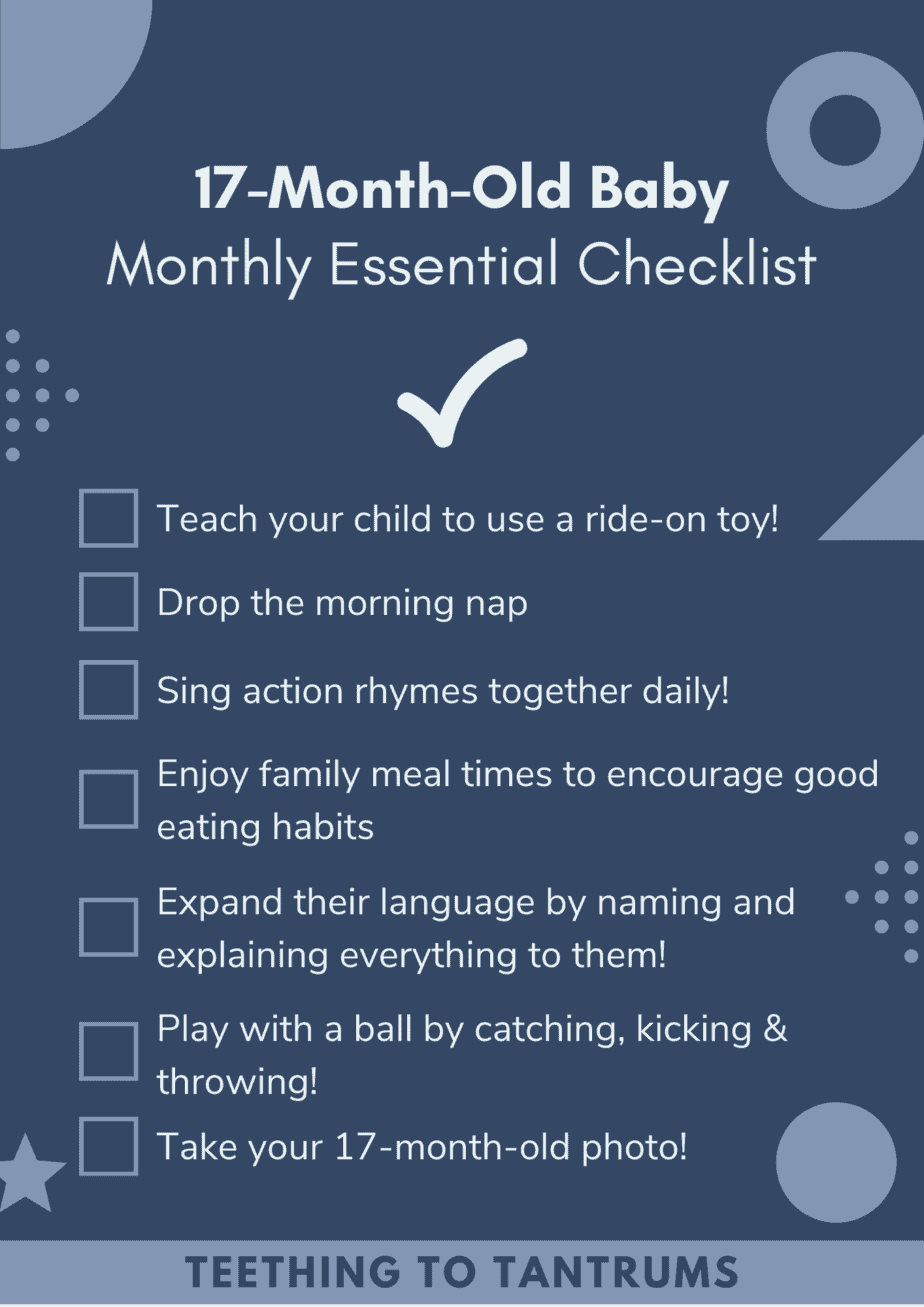 17-Month-Old Baby
Monthly Essential Checklist

Teach your child to use a ride-on toy!

Drop the morning nap

Sing action rhymes together daily!

Enjoy family meal times to encourage good eating habits

Expand their language by naming and explaining everything to them!

Play with a ball by catching, kicking & throwing!

Take your 17-month-old photo!

TEETHING TO TANTRUMS